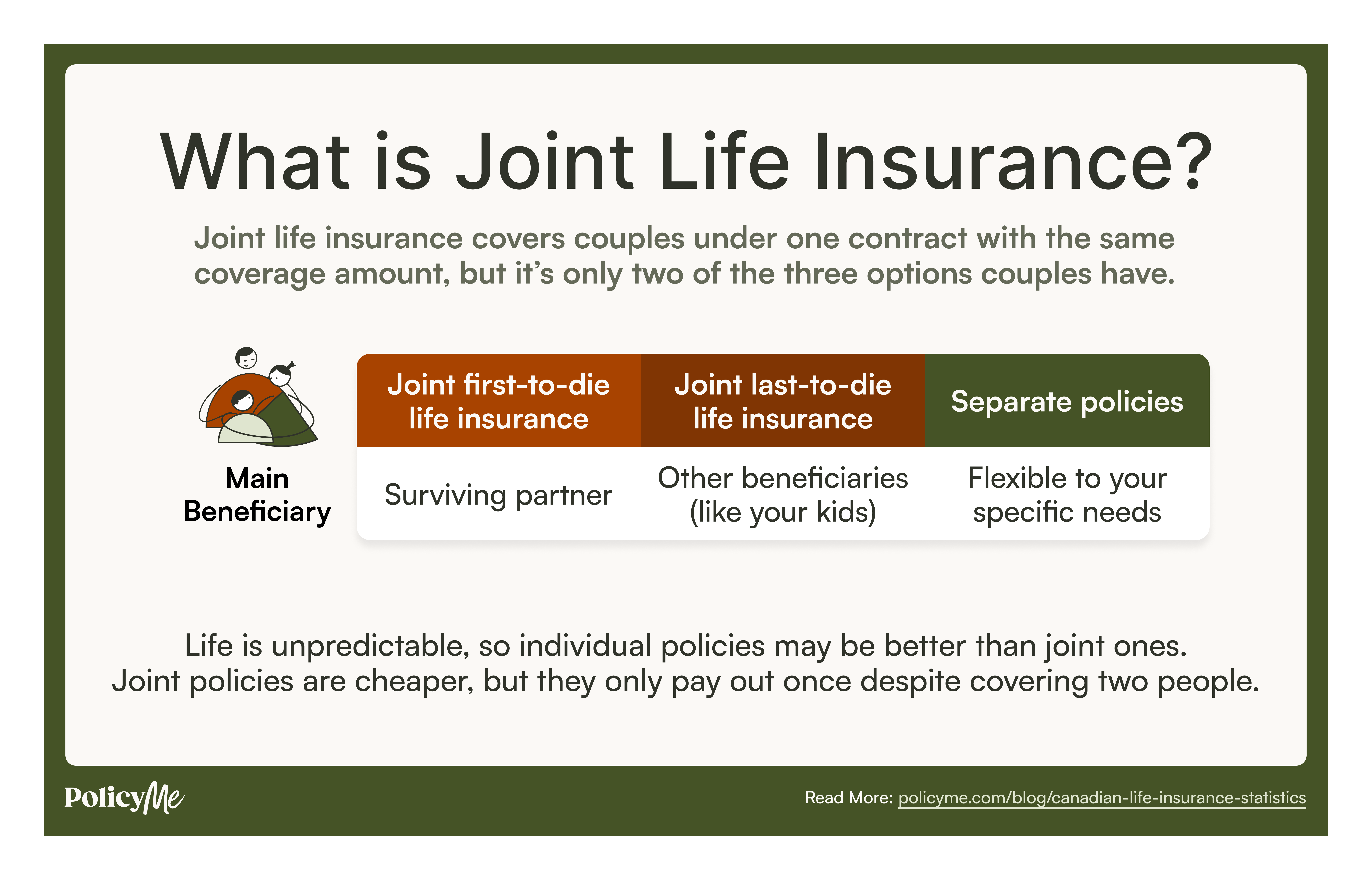 What is Joint Life Insurance?

Joint life insurance covers couples under one contract with the same coverage amount, but it's only two of the three options couples have.

| | Joint first-to-die life insurance | Joint last-to-die life insurance | Separate policies |
|---|---|---|---|
| Main Beneficiary | Surviving partner | Other beneficiaries (like your kids) | Flexible to your specific needs |

Life is unpredictable, so individual policies may be better than joint ones. Joint policies are cheaper, but they only pay out once despite covering two people.

PolicyMe

Read More: policyme.com/blog/canadian-life-insurance-statistics